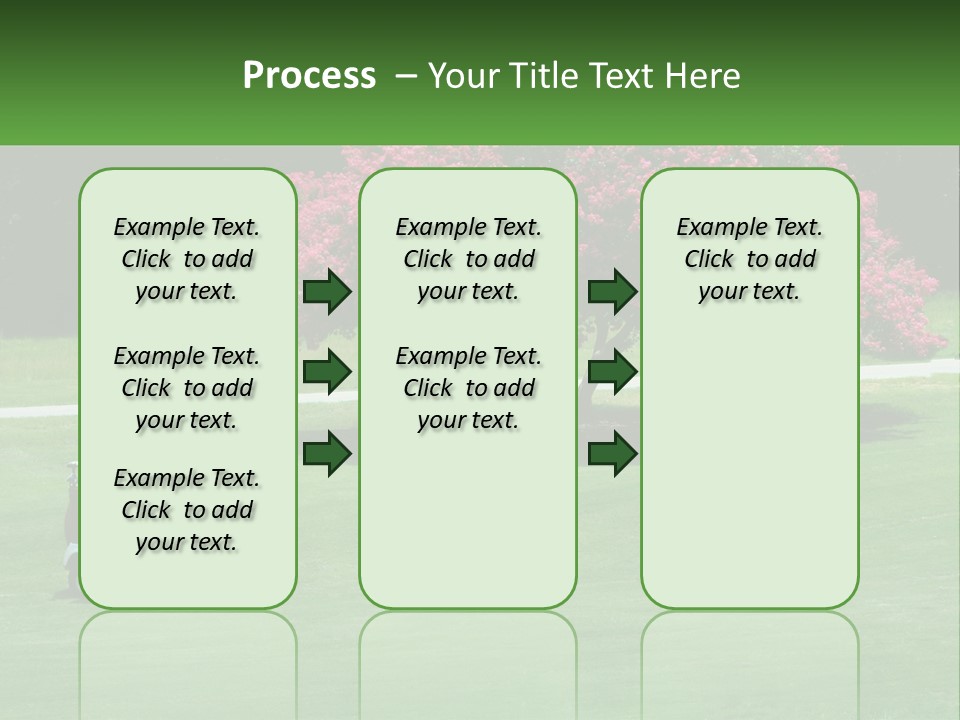 Process – Your Title Text Here

Example Text. Click to add your text.

Example Text. Click to add your text.

Example Text. Click to add your text.

Example Text. Click to add your text.

Example Text. Click to add your text.

Example Text. Click to add your text.